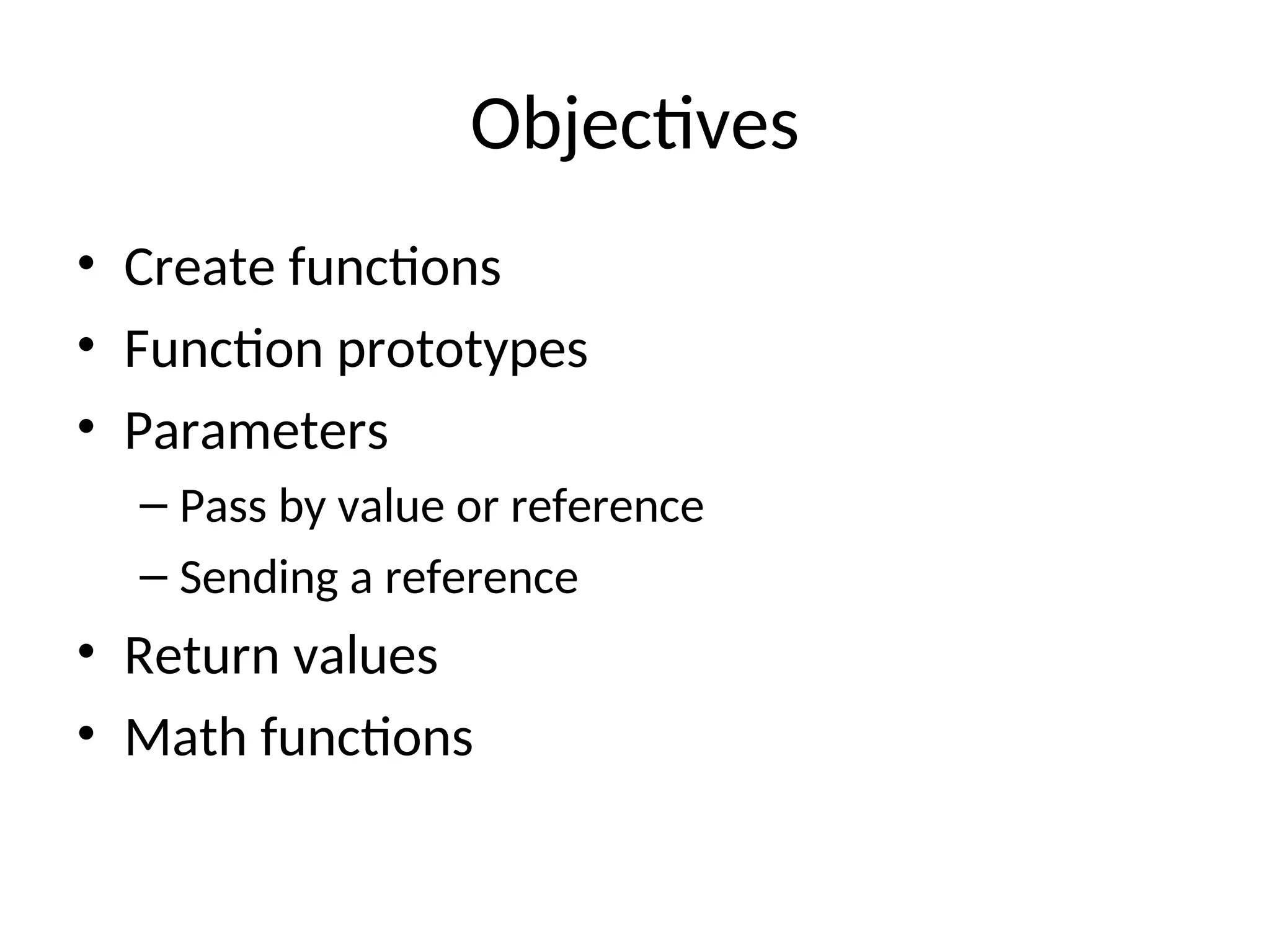 Objectives

• Create functions
• Function prototypes
• Parameters
– Pass by value or reference
– Sending a reference
• Return values
• Math functions